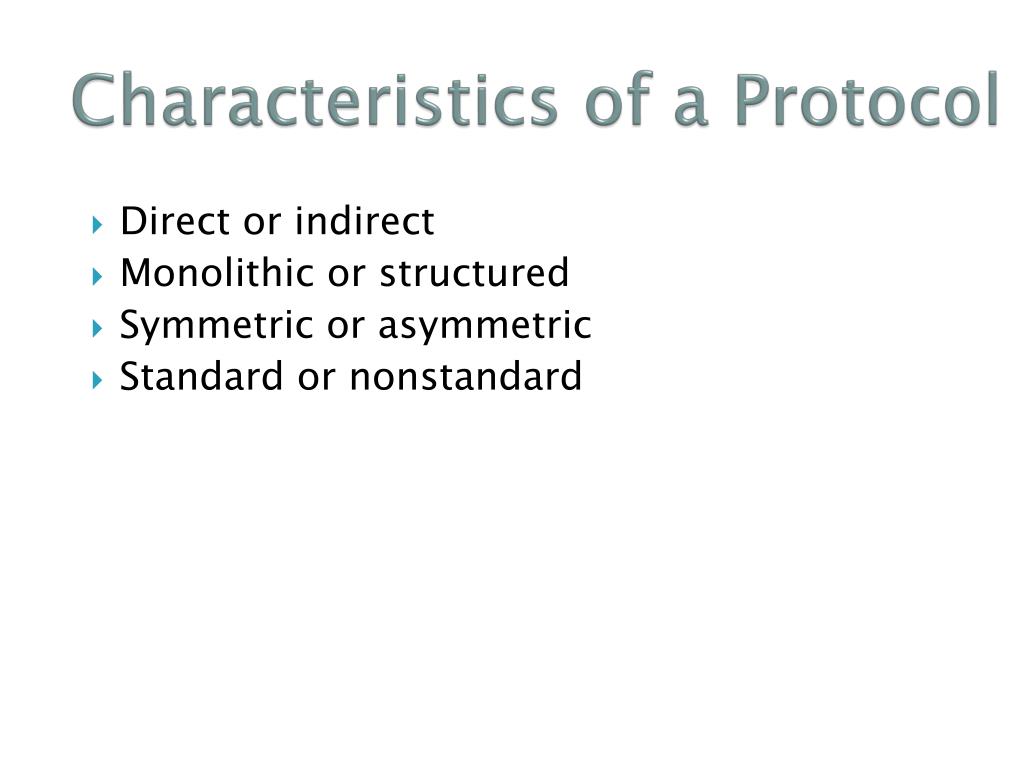 Characteristics of a Protocol

Direct or indirect
Monolithic or structured
Symmetric or asymmetric
Standard or nonstandard